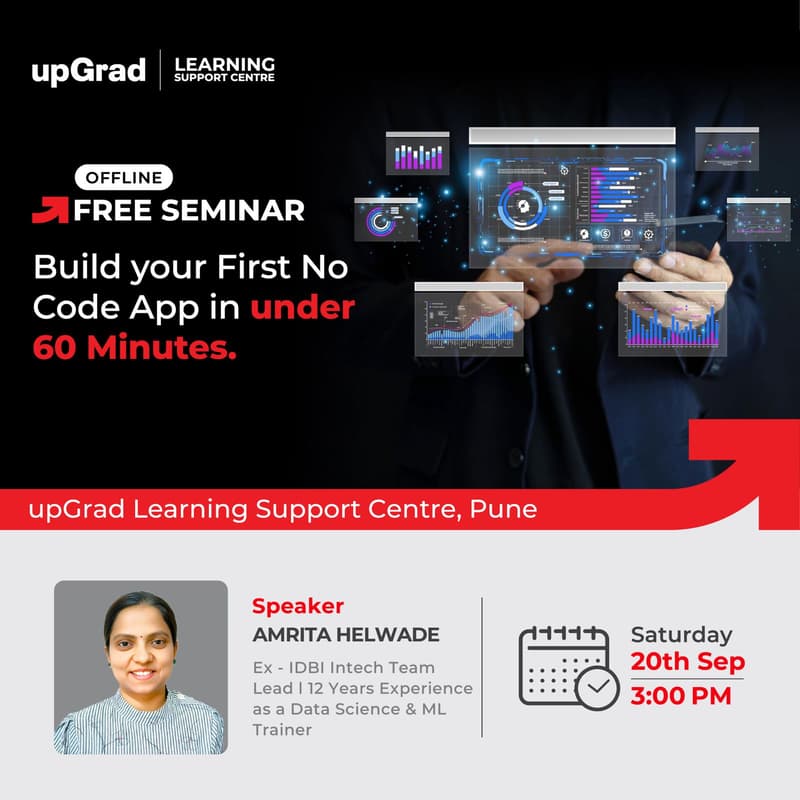 upGrad | LEARNING SUPPORT CENTRE

OFFLINE
FREE SEMINAR

Build your First No Code App in under 60 Minutes.

upGrad Learning Support Centre, Pune

Speaker
AMRITA HELWADE
Ex - IDBI Intech Team Lead | 12 Years Experience as a Data Science & ML Trainer

Saturday
20th Sep
3:00 PM